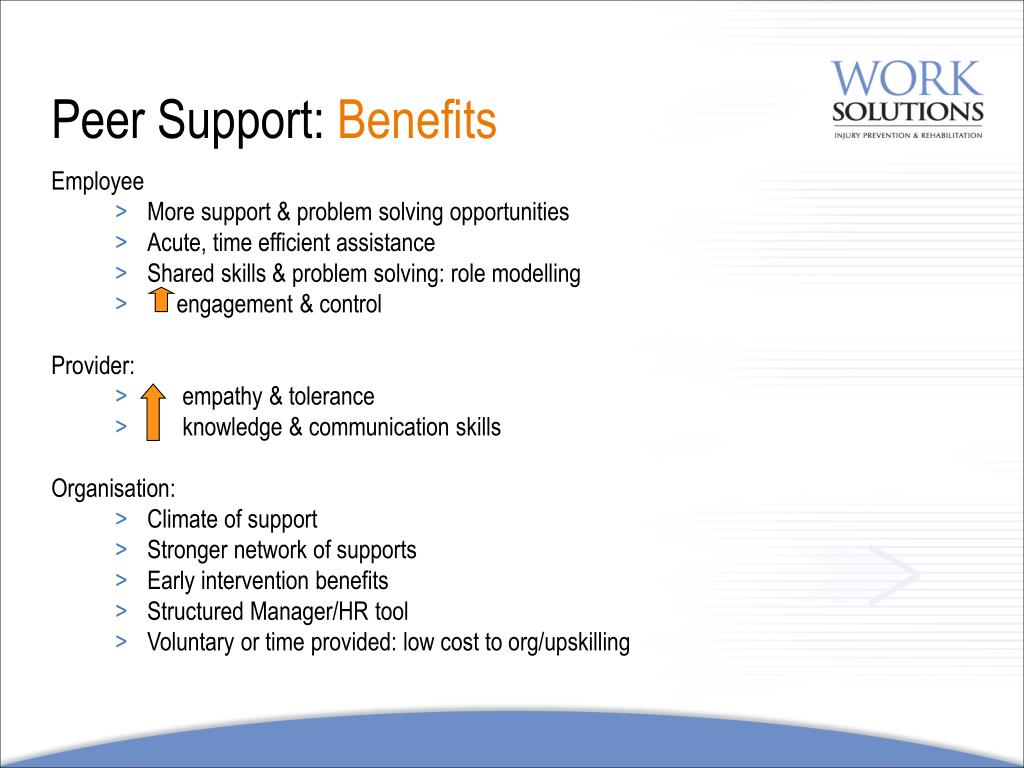 WORK SOLUTIONS
INJURY PREVENTION & REHABILITATION

Peer Support: Benefits

Employee
> More support & problem solving opportunities
> Acute, time efficient assistance
> Shared skills & problem solving: role modelling
> engagement & control

Provider:
> empathy & tolerance
> knowledge & communication skills

Organisation:
> Climate of support
> Stronger network of supports
> Early intervention benefits
> Structured Manager/HR tool
> Voluntary or time provided: low cost to org/upskilling